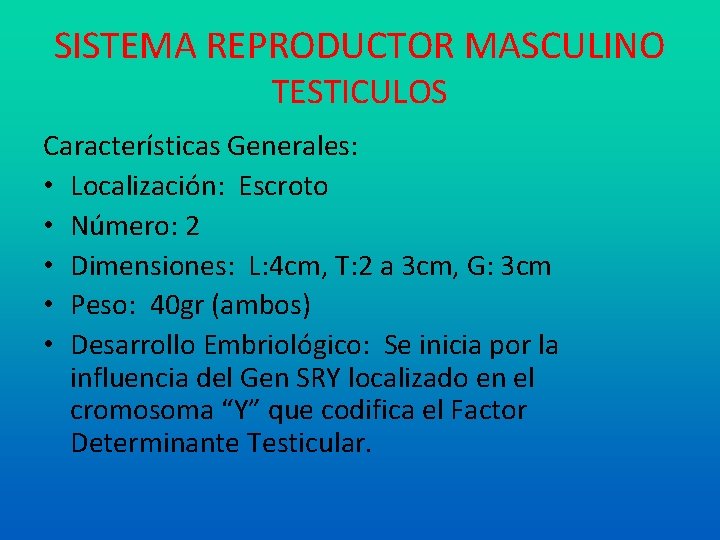 SISTEMA REPRODUCTOR MASCULINO
TESTICULOS

Características Generales:
• Localización: Escroto
• Número: 2
• Dimensiones: L:4cm, T:2 a 3cm, G: 3cm
• Peso: 40gr (ambos)
• Desarrollo Embriológico: Se inicia por la influencia del Gen SRY localizado en el cromosoma “Y” que codifica el Factor Determinante Testicular.